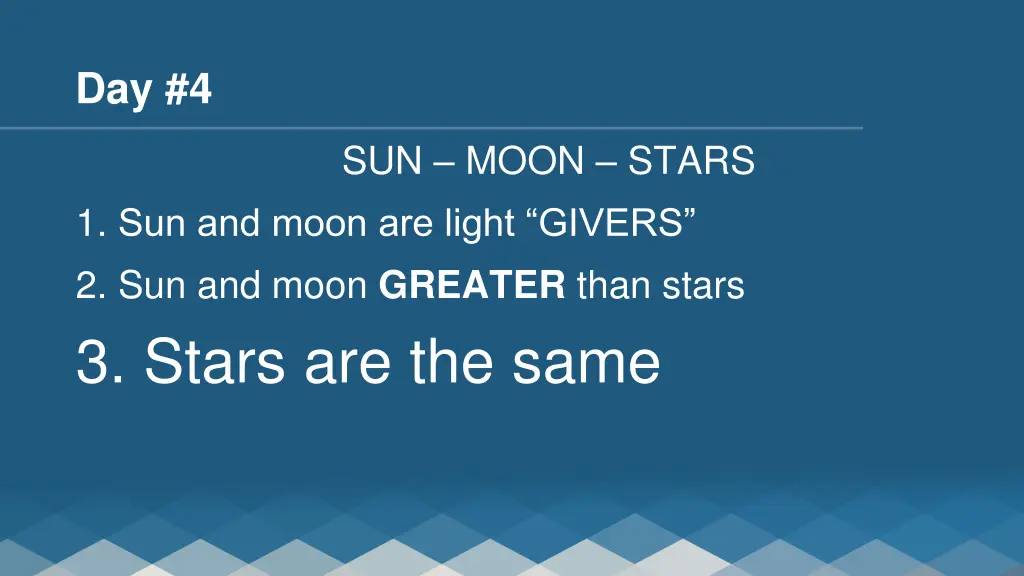 Day #4

SUN – MOON – STARS

1. Sun and moon are light “GIVERS”

2. Sun and moon GREATER than stars

3. Stars are the same